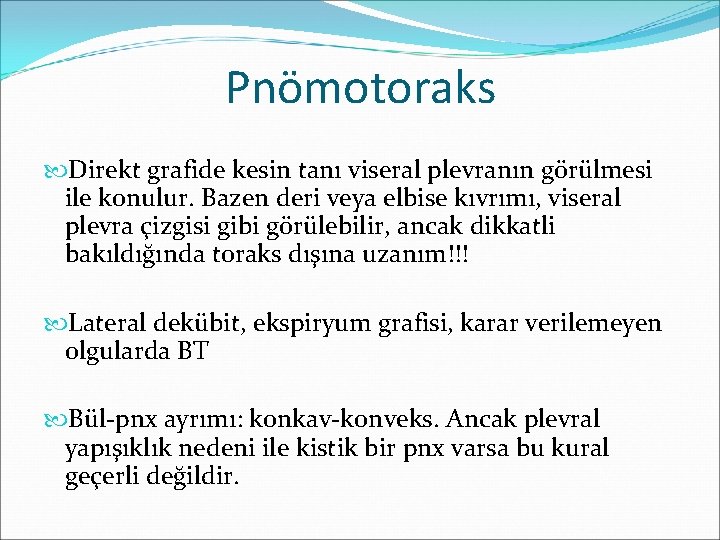 Pnömotoraks

Direkt grafide kesin tanı viseral plevranın görülmesi ile konulur. Bazen deri veya elbise kıvrımı, viseral plevra çizgisi gibi görülebilir, ancak dikkatli bakıldığında toraks dışına uzanım!!!

Lateral dekübit, ekspiryum grafisi, karar verilemeyen olgularda BT

Bül-pnx ayrımı: konkav-konveks. Ancak plevral yapışıklık nedeni ile kistik bir pnx varsa bu kural geçerli değildir.